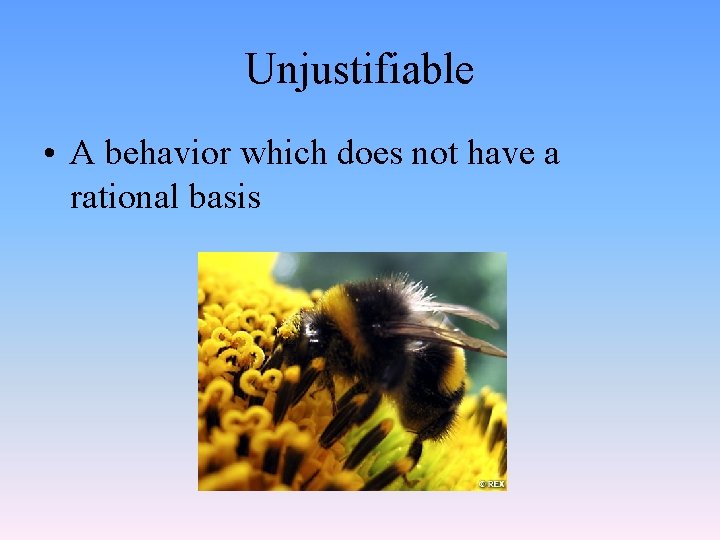 Unjustifiable

• A behavior which does not have a rational basis

© REX